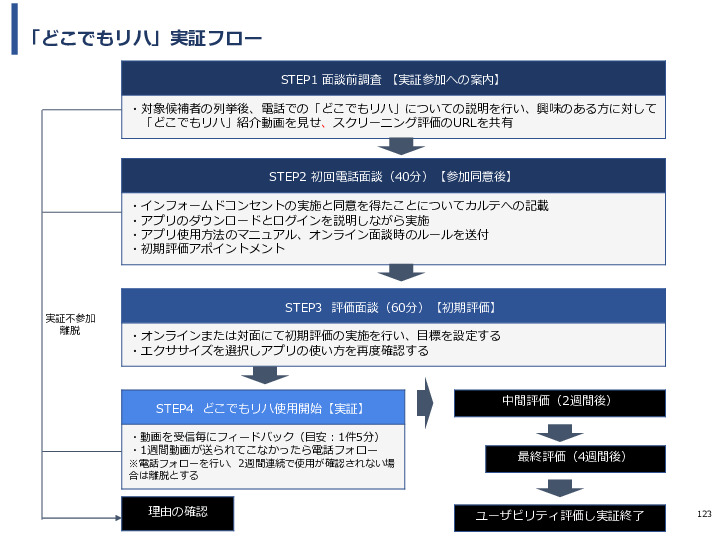 「どこでもリハ」実証フロー

STEP1 面談前調査 【実証参加への案内】

・対象候補者の列挙後、電話での「どこでもリハ」についての説明を行い、興味のある方に対して「どこでもリハ」紹介動画を見せ、スクリーニング評価のURLを共有

STEP2 初回電話面談（40分）【参加同意後】

・インフォームドコンセントの実施と同意を得たことについてカルテへの記載
・アプリのダウンロードとログインを説明しながら実施
・アプリ使用方法のマニュアル、オンライン面談時のルールを送付
・初期評価アポイントメント

実証不参加
離脱

STEP3 評価面談（60分）【初期評価】

・オンラインまたは対面にて初期評価の実施を行い、目標を設定する
・エクササイズを選択しアプリの使い方を再度確認する

STEP4 どこでもリハ使用開始【実証】

・動画を受信毎にフィードバック（目安：1件5分）
・1週間動画が送られてこなかったら電話フォロー
※電話フォローを行い、2週間連続で使用が確認されない場合は離脱とする

理由の確認

中間評価（2週間後）

最終評価（4週間後）

ユーザビリティ評価し実証終了

123